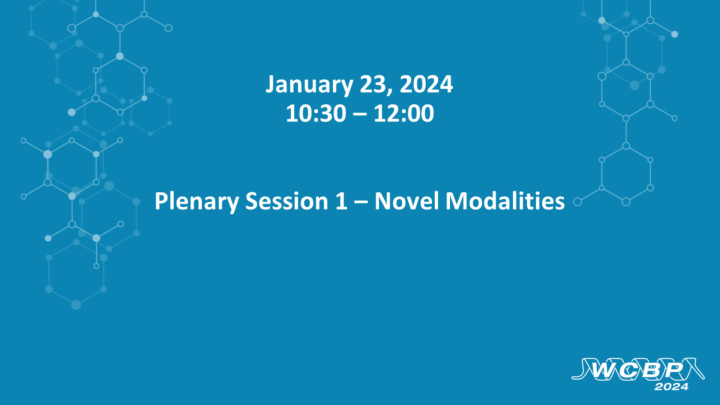 January 23, 2024
10:30 – 12:00

Plenary Session 1 – Novel Modalities

WCBP
2024